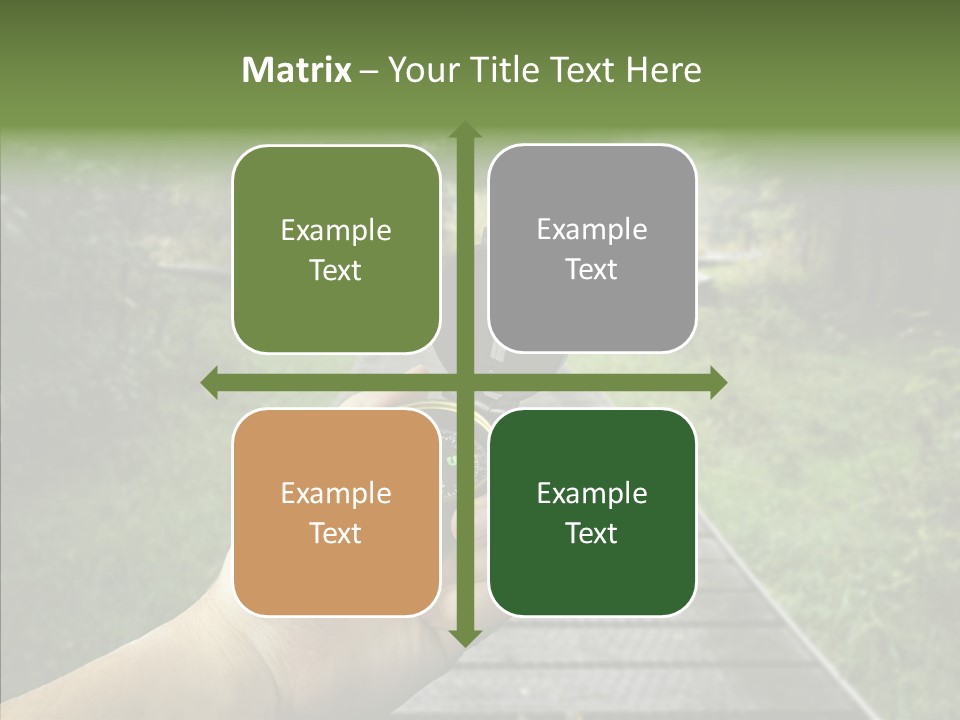 Matrix – Your Title Text Here

Example Text

Example Text

Example Text

Example Text